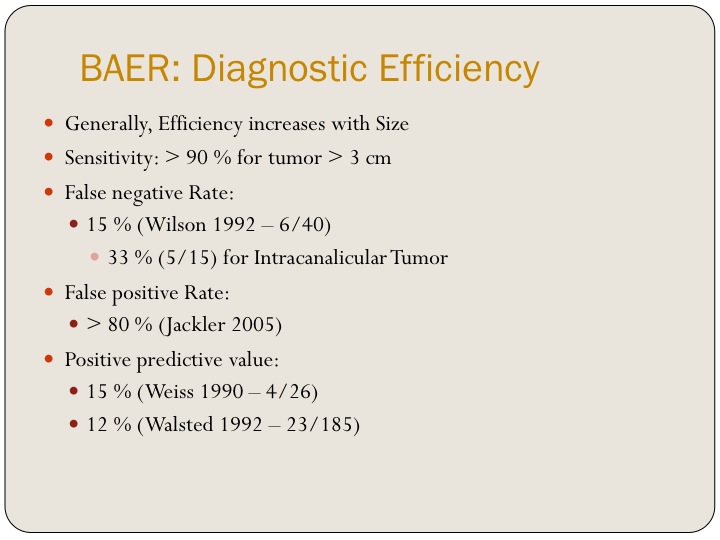 BAER: Diagnostic Efficiency

- Generally, Efficiency increases with Size
- Sensitivity: > 90 % for tumor > 3 cm
- False negative Rate:
  - 15 % (Wilson 1992 – 6/40)
    - 33 % (5/15) for Intracanalicular Tumor
- False positive Rate:
  - > 80 % (Jackler 2005)
- Positive predictive value:
  - 15 % (Weiss 1990 – 4/26)
  - 12 % (Walsted 1992 – 23/185)